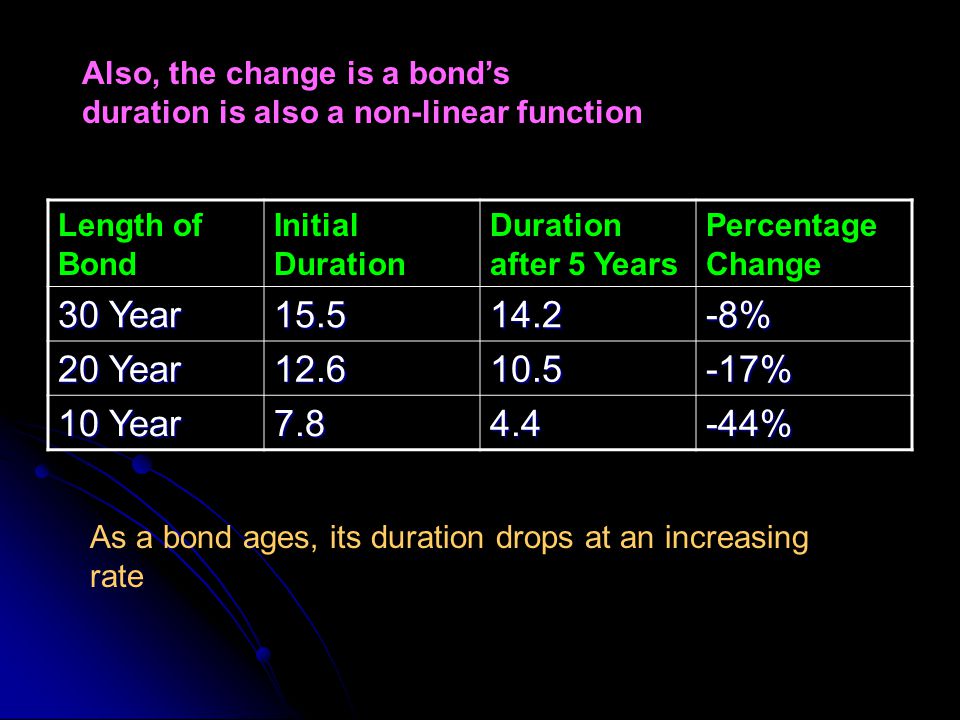 Also, the change is a bond’s duration is also a non-linear function

| Length of Bond | Initial Duration | Duration after 5 Years | Percentage Change |
|---|---|---|---|
| 30 Year | 15.5 | 14.2 | -8% |
| 20 Year | 12.6 | 10.5 | -17% |
| 10 Year | 7.8 | 4.4 | -44% |

As a bond ages, its duration drops at an increasing rate